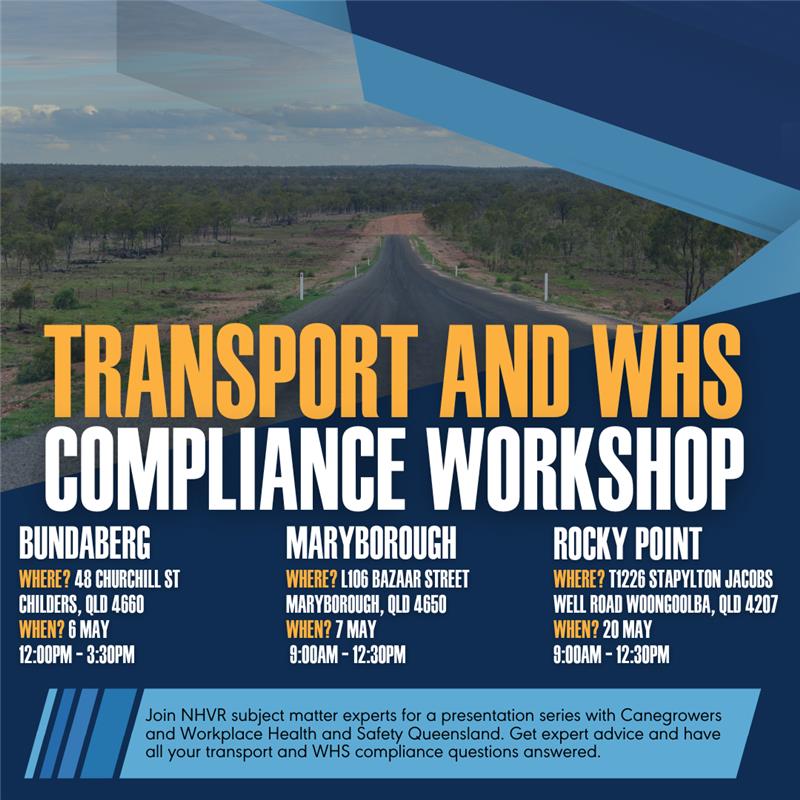 TRANSPORT AND WHS COMPLIANCE WORKSHOP

BUNDABERG
WHERE? 48 CHURCHILL ST CHILDERS, QLD 4660
WHEN? 6 MAY
12:00PM - 3:30PM

MARYBOROUGH
WHERE? L106 BAZAAR STREET MARYBOROUGH, QLD 4650
WHEN? 7 MAY
9:00AM - 12:30PM

ROCKY POINT
WHERE? T1226 STAPYLTON JACOBS WELL ROAD WOONGOOLBA, QLD 4207
WHEN? 20 MAY
9:00AM - 12:30PM

Join NHVR subject matter experts for a presentation series with Canegrowers and Workplace Health and Safety Queensland. Get expert advice and have all your transport and WHS compliance questions answered.